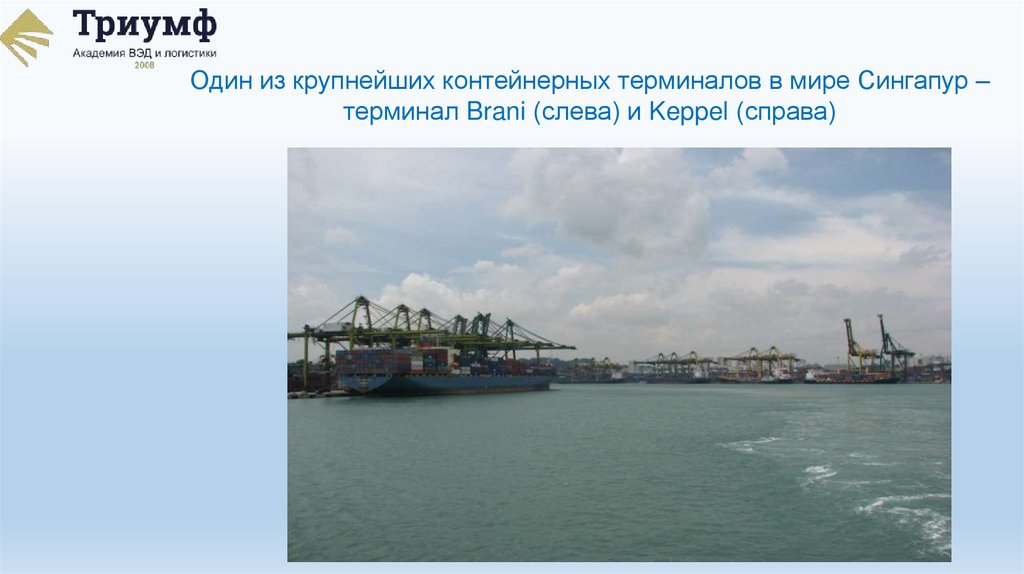 Триумф
Академия ВЭД и логистики
2008

Один из крупнейших контейнерных терминалов в мире Сингапур – терминал Brani (слева) и Keppel (справа)